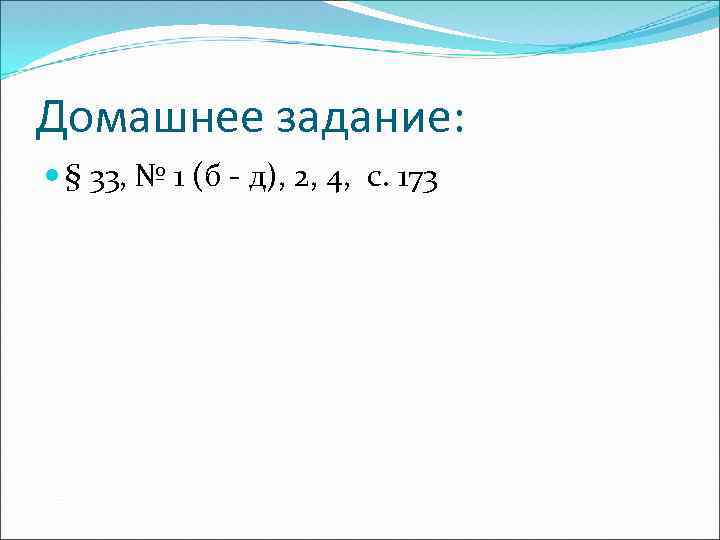 Домашнее задание:

§ 33, № 1 (б - д), 2, 4, с. 173